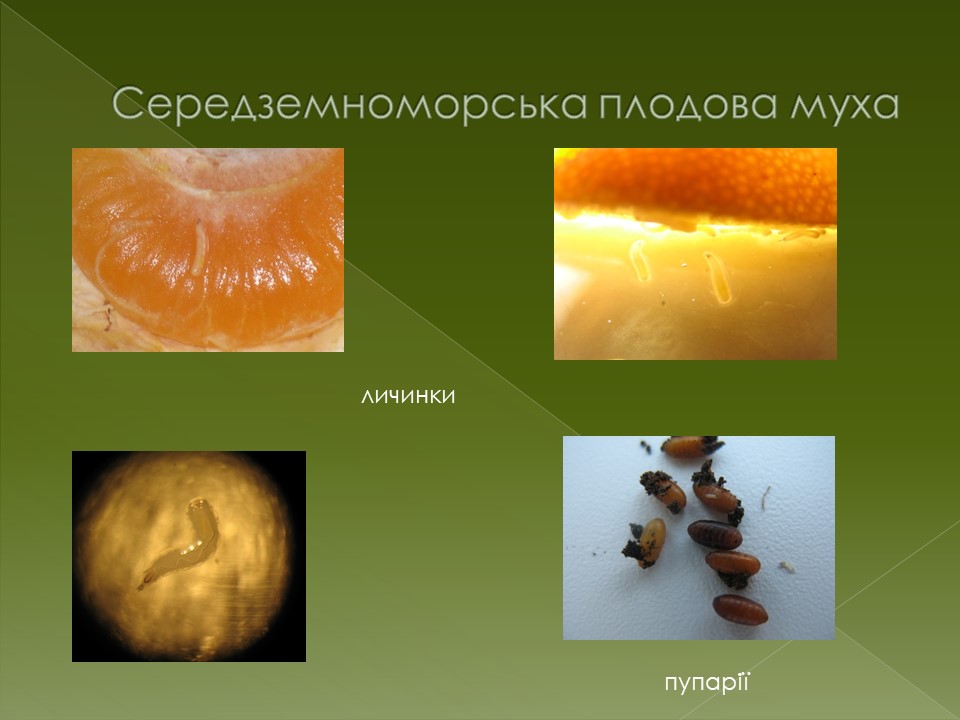 Середземноморська плодова муха

личинки

пупарії